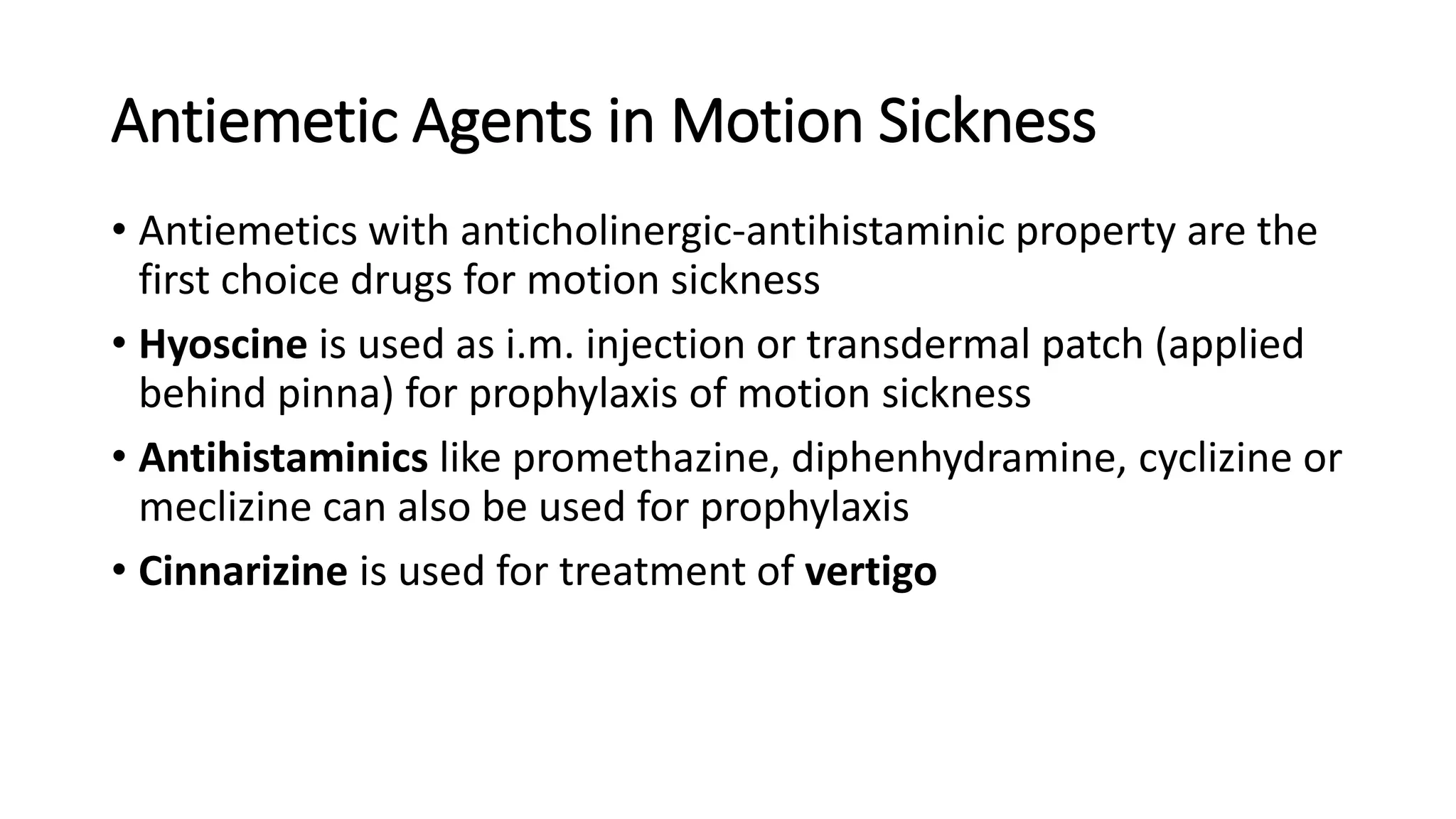 Antiemetic Agents in Motion Sickness

• Antiemetics with anticholinergic-antihistaminic property are the first choice drugs for motion sickness

• Hyoscine is used as i.m. injection or transdermal patch (applied behind pinna) for prophylaxis of motion sickness

• Antihistaminics like promethazine, diphenhydramine, cyclizine or meclizine can also be used for prophylaxis

• Cinnarizine is used for treatment of vertigo